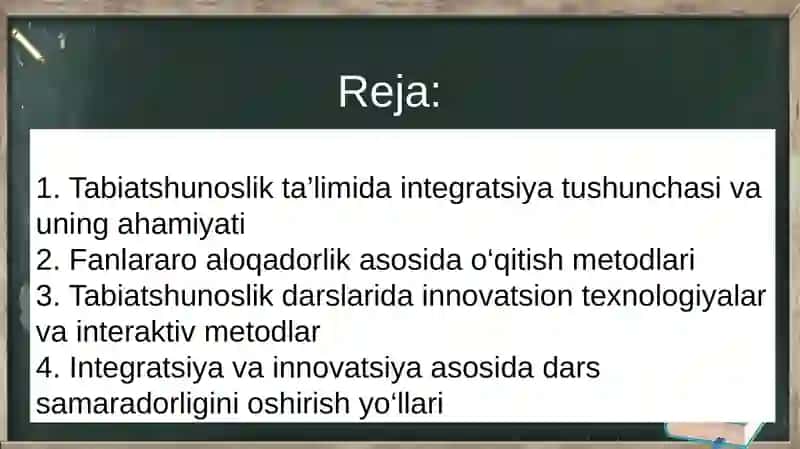 Reja:

1. Tabiatshunoslik ta’limida integratsiya tushunchasi va uning ahamiyati
2. Fanlararo aloqadorlik asosida o‘qitish metodlari
3. Tabiatshunoslik darslarida innovatsion texnologiyalar va interaktiv metodlar
4. Integratsiya va innovatsiya asosida dars samaradorligini oshirish yo‘llari